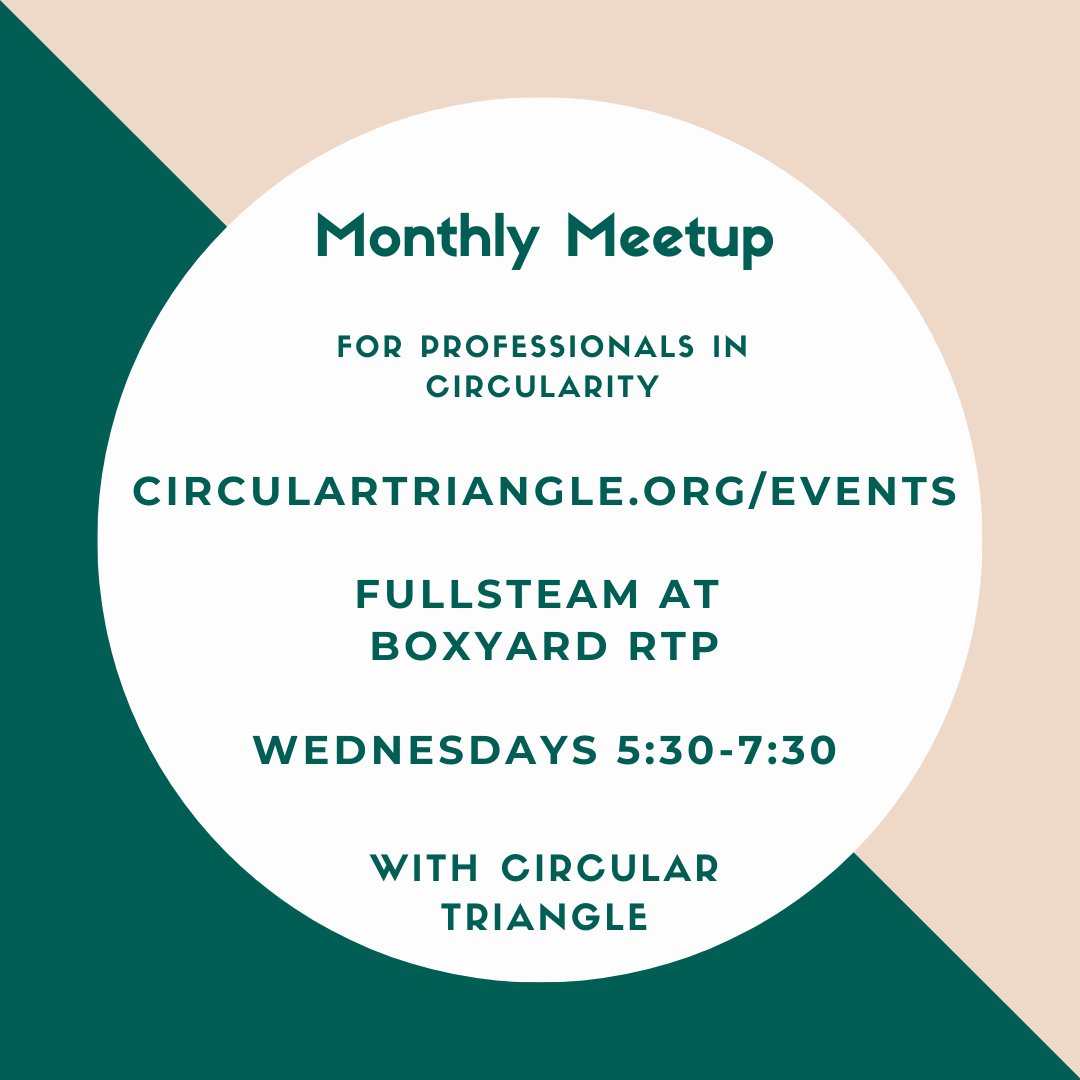 Monthly Meetup

FOR PROFESSIONALS IN CIRCULARITY

CIRCULARTRIANGLE.ORG/EVENTS

FULLSTEAM AT BOXYARD RTP

WEDNESDAYS 5:30-7:30

WITH CIRCULAR TRIANGLE